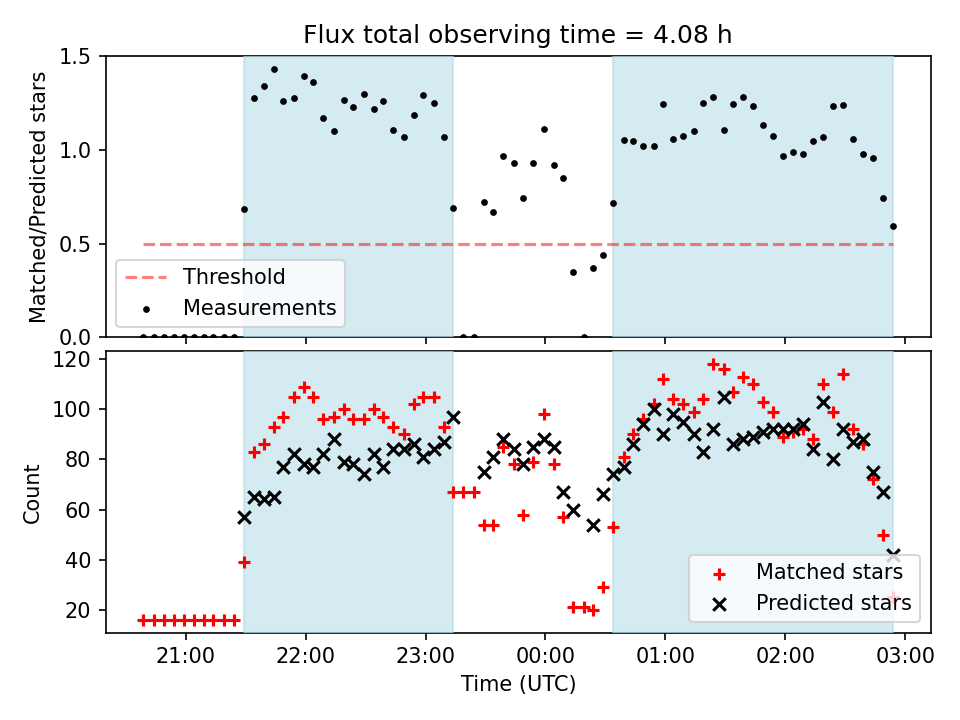 Flux total observing time = 4.08 h

Matched/Predicted stars

1.5
1.0
0.5
0.0

Threshold
Measurements

Count

120
100
80
60
40
20

Matched stars
Predicted stars

21:00
22:00
23:00
00:00
01:00
02:00
03:00

Time (UTC)